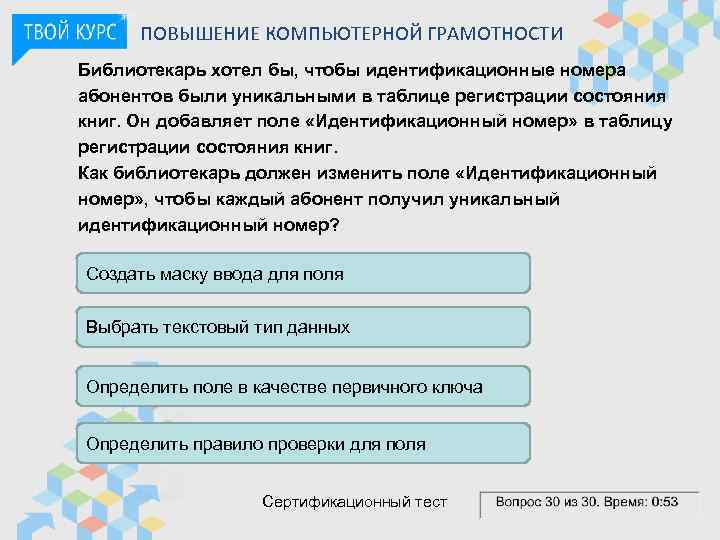 ТВОЙ КУРС ПОВЫШЕНИЕ КОМПЬЮТЕРНОЙ ГРАМОТНОСТИ

Библиотекарь хотел бы, чтобы идентификационные номера абонентов были уникальными в таблице регистрации состояния книг. Он добавляет поле «Идентификационный номер» в таблицу регистрации состояния книг.
Как библиотекарь должен изменить поле «Идентификационный номер», чтобы каждый абонент получил уникальный идентификационный номер?

Создать маску ввода для поля

Выбрать текстовый тип данных

Определить поле в качестве первичного ключа

Определить правило проверки для поля

Сертификационный тест

Вопрос 30 из 30. Время: 0:53